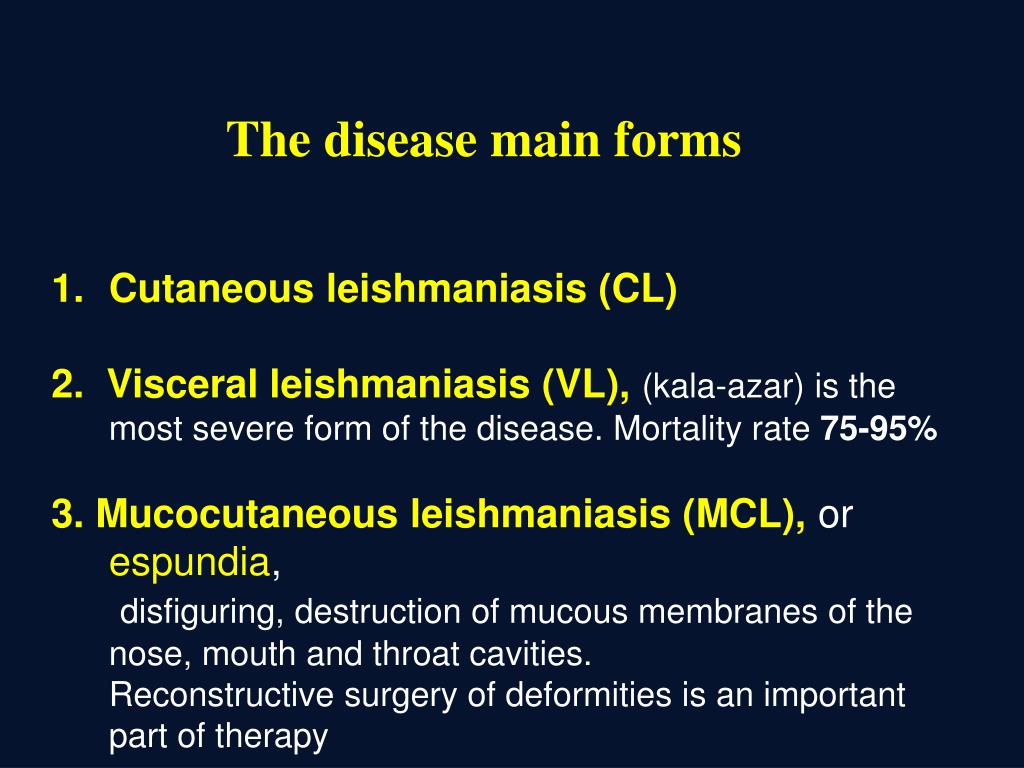 The disease main forms

1. Cutaneous leishmaniasis (CL)

2. Visceral leishmaniasis (VL), (kala-azar) is the most severe form of the disease. Mortality rate 75-95%

3. Mucocutaneous leishmaniasis (MCL), or espundia,

disfiguring, destruction of mucous membranes of the nose, mouth and throat cavities.
Reconstructive surgery of deformities is an important part of therapy